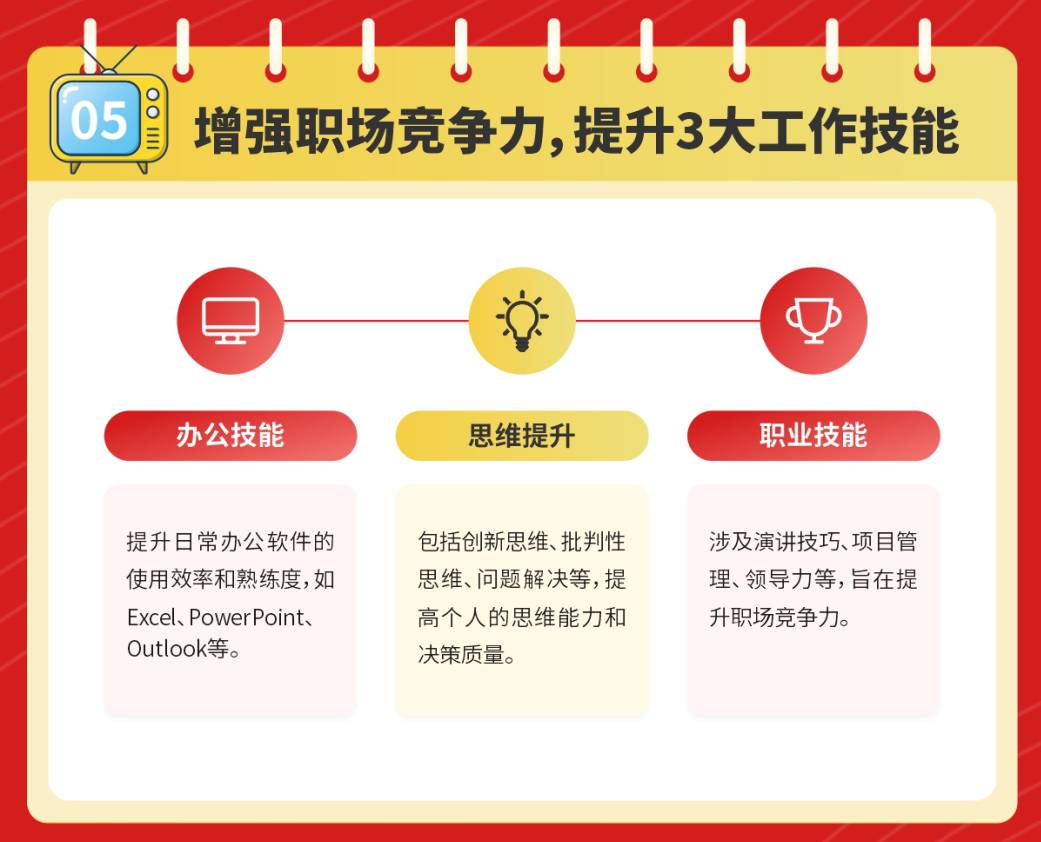 05

增强职场竞争力，提升3大工作技能

办公技能

提升日常办公软件的使用效率和熟练度，如Excel、PowerPoint、Outlook等。

思维提升

包括创新思维、批判性思维、问题解决等，提高个人的思维能力和决策质量。

职业技能

涉及演讲技巧、项目管理、领导力等，旨在提升职场竞争力。